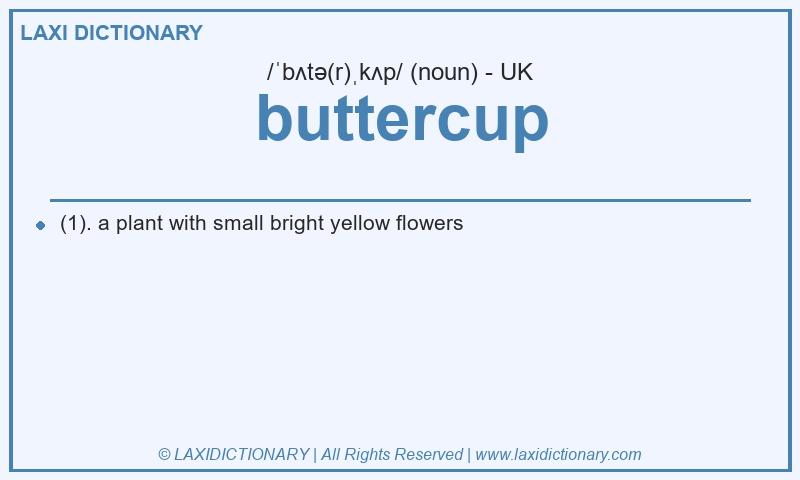 LAXI DICTIONARY

/ˈbʌtə(r)ˌkʌp/ (noun) - UK

buttercup

(1). a plant with small bright yellow flowers

© LAXIDICTIONARY | All Rights Reserved | www.laxidictionary.com